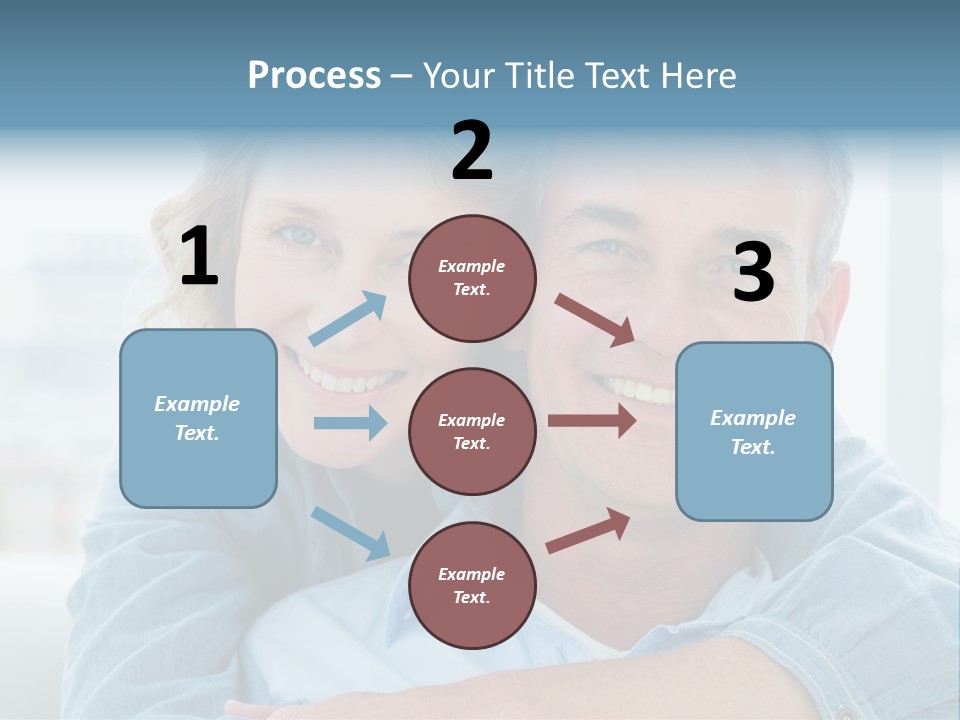 Process – Your Title Text Here

1

Example Text.

2

Example Text.

Example Text.

Example Text.

3

Example Text.